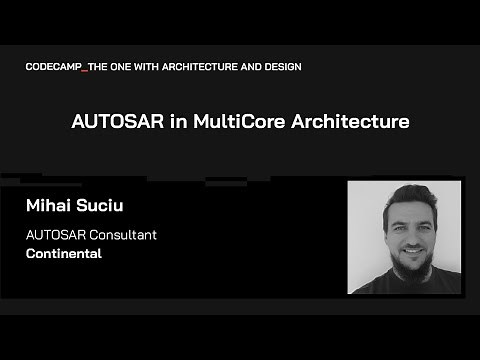 CODECAMP_THE ONE WITH ARCHITECTURE AND DESIGN

AUTOSAR in MultiCore Architecture

Mihai Suciu

AUTOSAR Consultant
Continental